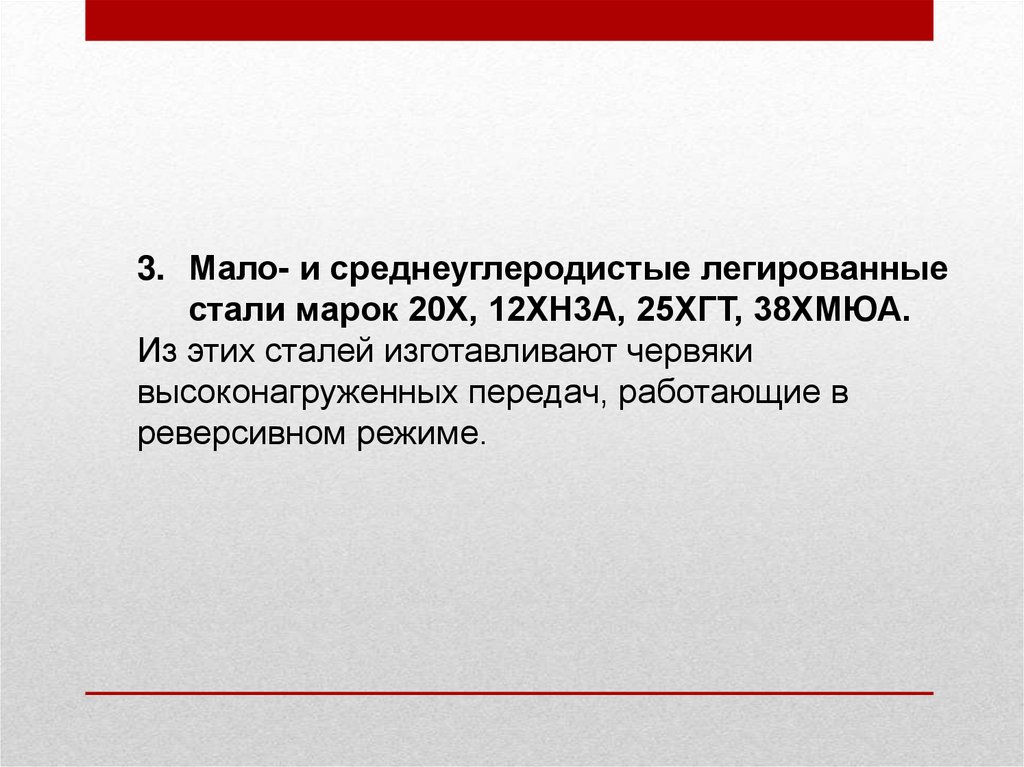 3. Мало- и среднеуглеродистые легированные стали марок 20Х, 12ХН3А, 25ХГТ, 38ХМЮА.

Из этих сталей изготавливают червяки высоконагруженных передач, работающие в реверсивном режиме.